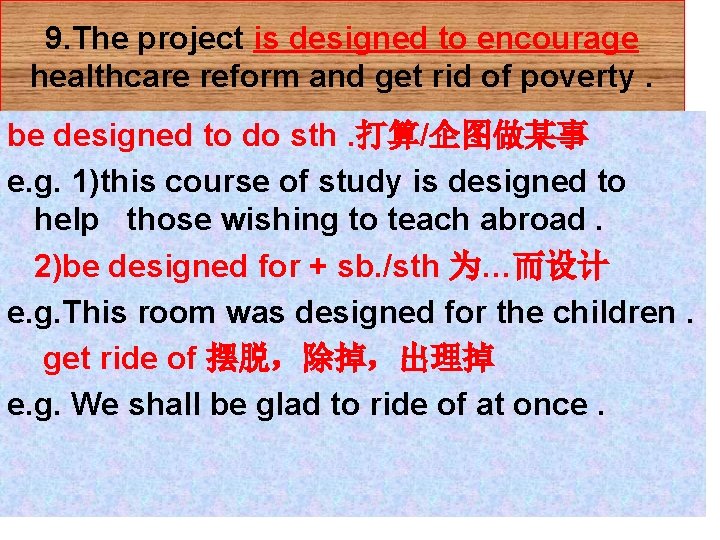 9.The project is designed to encourage healthcare reform and get rid of poverty .

be designed to do sth .打算/企图做某事

e.g. 1)this course of study is designed to help those wishing to teach abroad .

2)be designed for + sb./sth 为…而设计

e.g.This room was designed for the children .

get ride of 摆脱，除掉，出理掉

e.g. We shall be glad to ride of at once .